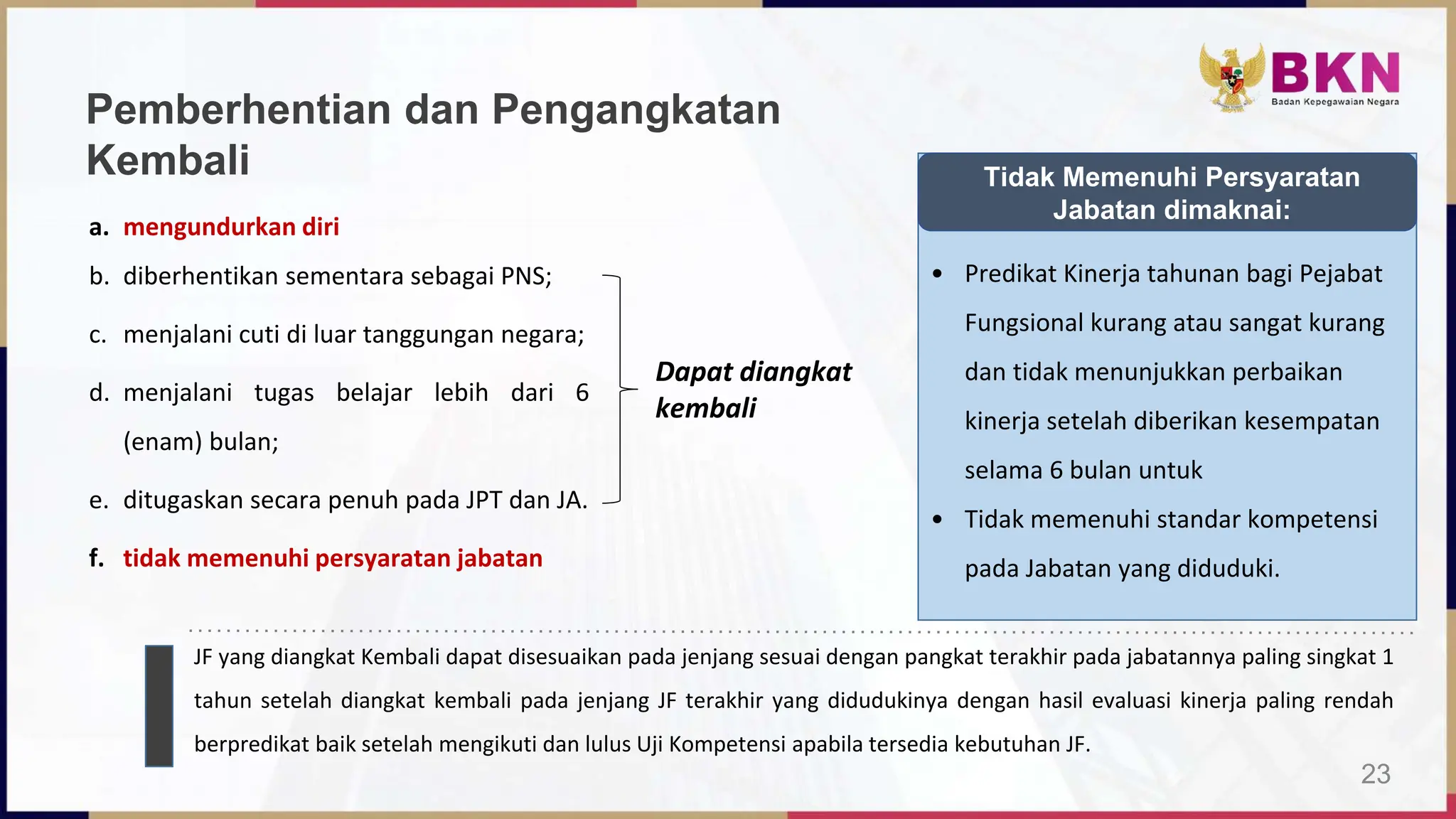 BKN
Badan Kepegawaian Negara

Pemberhentian dan Pengangkatan Kembali

a. mengundurkan diri
b. diberhentikan sementara sebagai PNS;
c. menjalani cuti di luar tanggungan negara;
d. menjalani tugas belajar lebih dari 6 (enam) bulan;
e. ditugaskan secara penuh pada JPT dan JA.
f. tidak memenuhi persyaratan jabatan

Dapat diangkat kembali

Tidak Memenuhi Persyaratan Jabatan dimaknai:

• Predikat Kinerja tahunan bagi Pejabat Fungsional kurang atau sangat kurang dan tidak menunjukkan perbaikan kinerja setelah diberikan kesempatan selama 6 bulan untuk
• Tidak memenuhi standar kompetensi pada Jabatan yang diduduki.

JF yang diangkat Kembali dapat disesuaikan pada jenjang sesuai dengan pangkat terakhir pada jabatannya paling singkat 1 tahun setelah diangkat kembali pada jenjang JF terakhir yang didudukinya dengan hasil evaluasi kinerja paling rendah berpredikat baik setelah mengikuti dan lulus Uji Kompetensi apabila tersedia kebutuhan JF.

23